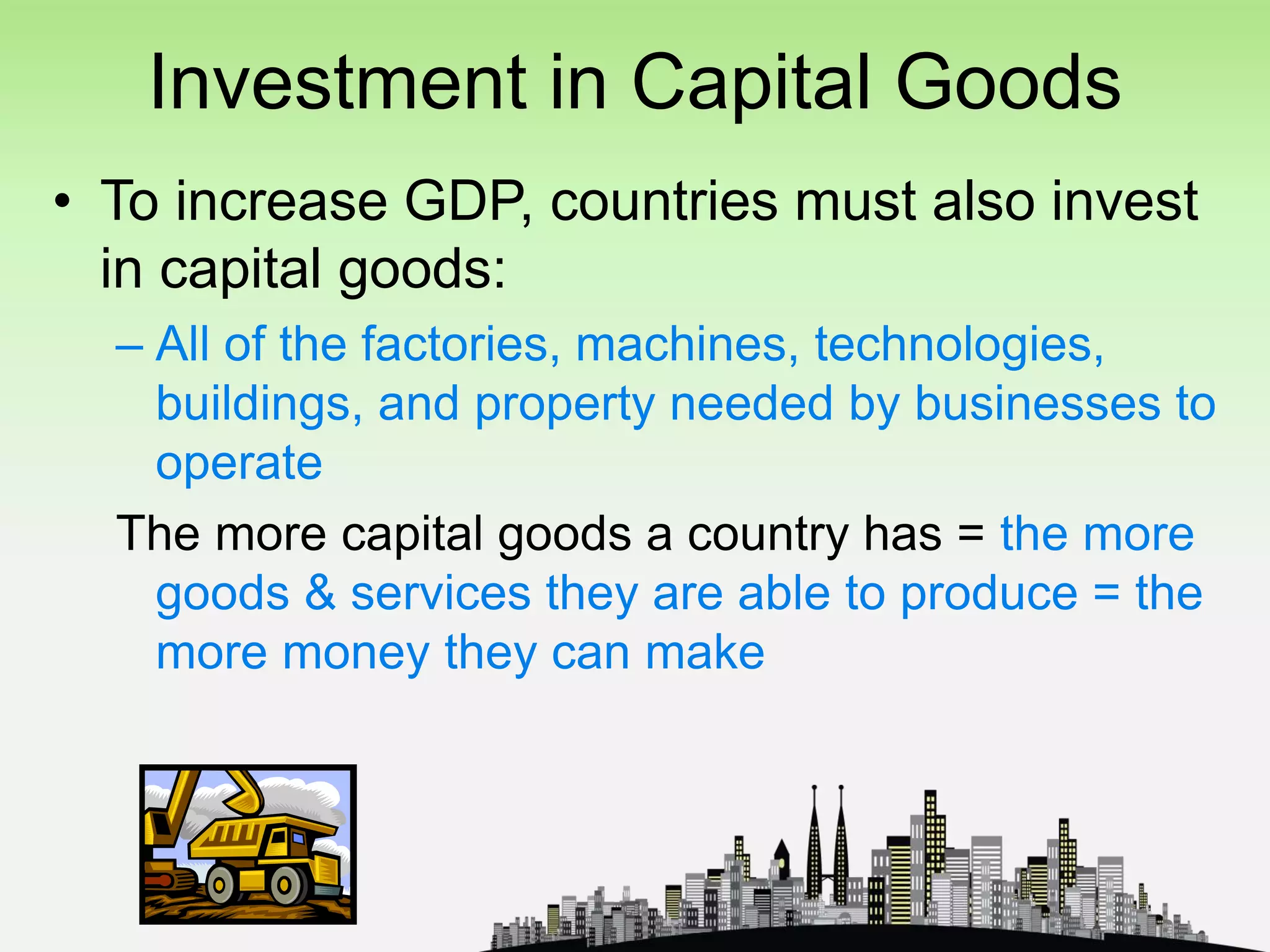 Investment in Capital Goods

• To increase GDP, countries must also invest in capital goods:

– All of the factories, machines, technologies, buildings, and property needed by businesses to operate

The more capital goods a country has = the more goods & services they are able to produce = the more money they can make